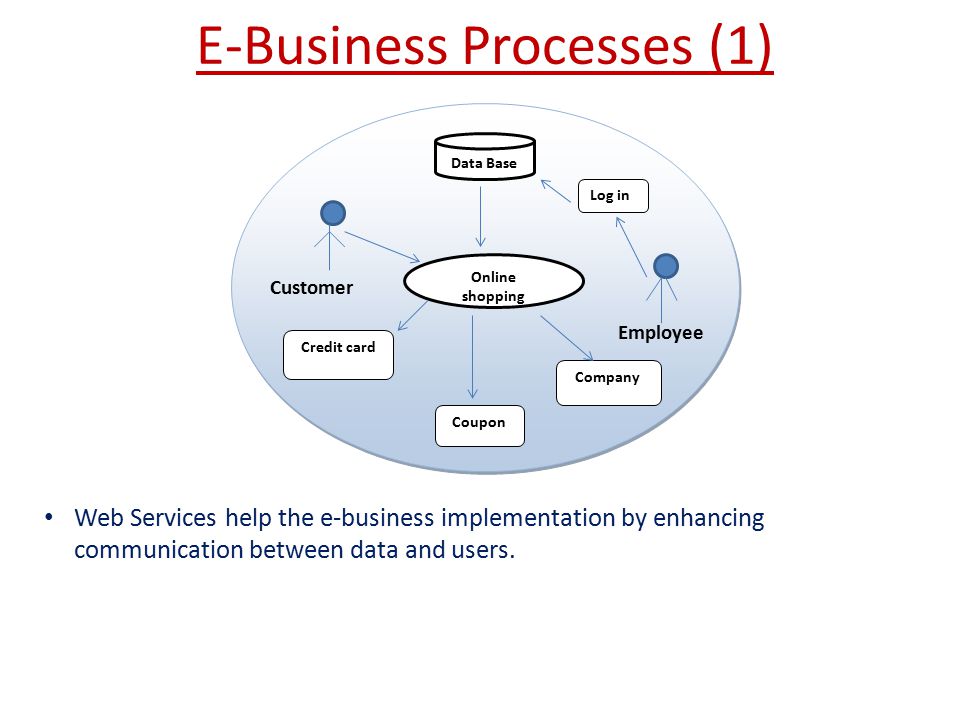 E-Business Processes (1)

Data Base

Log in

Customer

Online shopping

Employee

Credit card

Company

Coupon

• Web Services help the e-business implementation by enhancing communication between data and users.